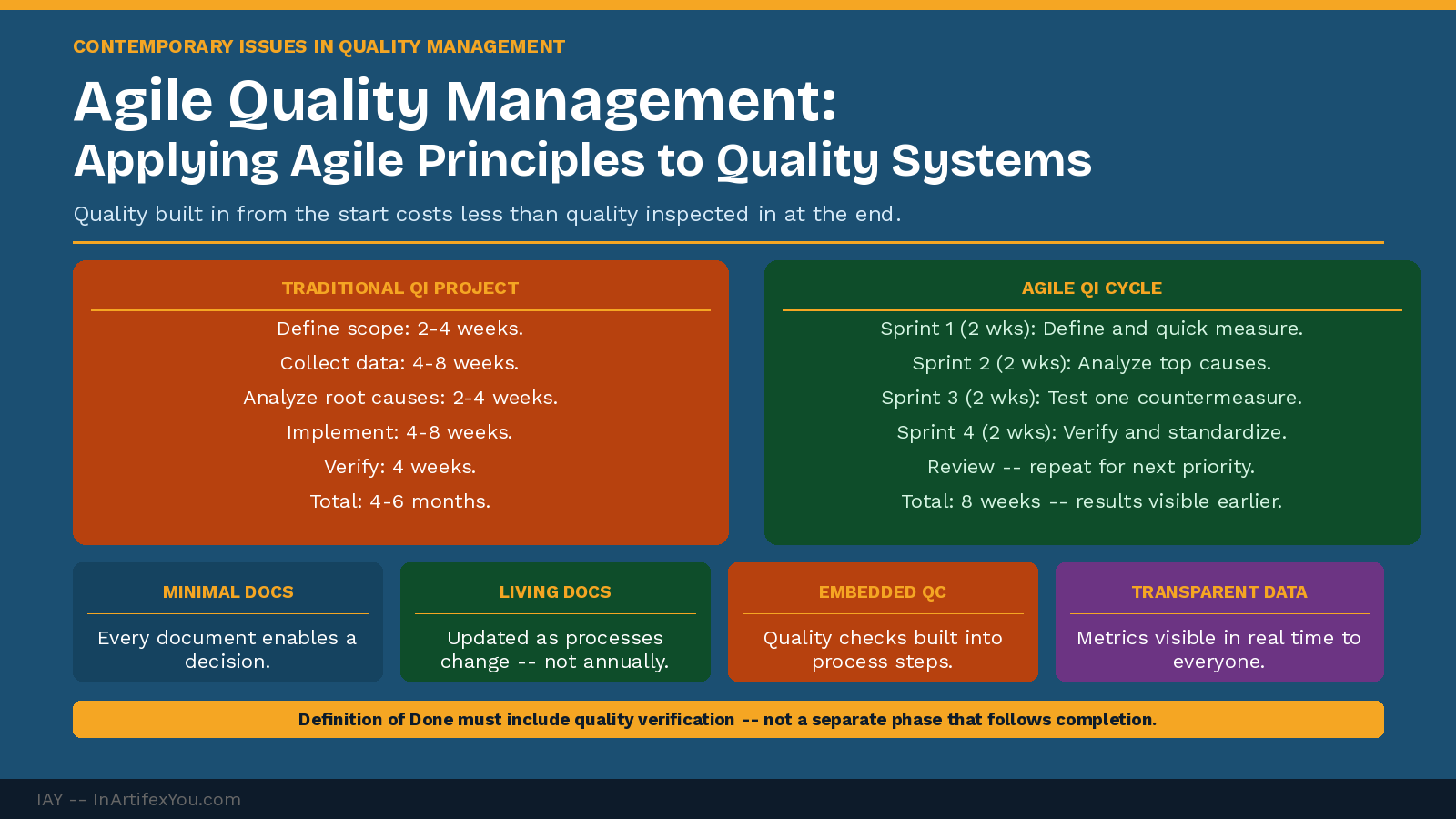 CONTEMPORARY ISSUES IN QUALITY MANAGEMENT

Agile Quality Management:
Applying Agile Principles to Quality Systems

Quality built in from the start costs less than quality inspected in at the end.

TRADITIONAL QI PROJECT

Define scope: 2-4 weeks.
Collect data: 4-8 weeks.
Analyze root causes: 2-4 weeks.
Implement: 4-8 weeks.
Verify: 4 weeks.
Total: 4-6 months.

AGILE QI CYCLE

Sprint 1 (2 wks): Define and quick measure.
Sprint 2 (2 wks): Analyze top causes.
Sprint 3 (2 wks): Test one countermeasure.
Sprint 4 (2 wks): Verify and standardize.
Review -- repeat for next priority.
Total: 8 weeks -- results visible earlier.

MINIMAL DOCS

Every document enables a decision.

LIVING DOCS

Updated as processes change -- not annually.

EMBEDDED QC

Quality checks built into process steps.

TRANSPARENT DATA

Metrics visible in real time to everyone.

Definition of Done must include quality verification -- not a separate phase that follows completion.

IAY -- InArtifexYou.com